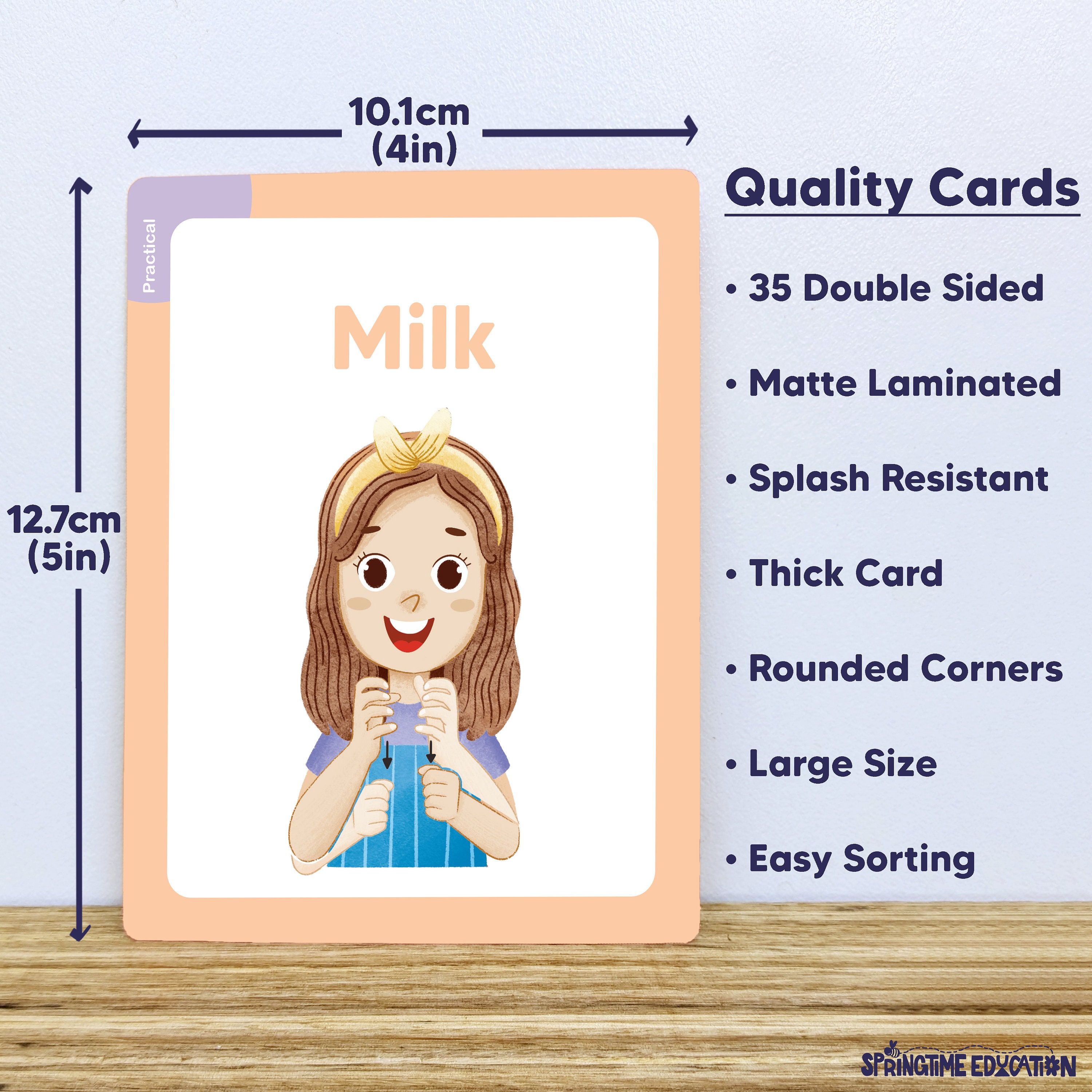 10.1cm
(4in)

12.7cm
(5in)

Practical

Milk

Quality Cards

• 35 Double Sided

• Matte Laminated

• Splash Resistant

• Thick Card

• Rounded Corners

• Large Size

• Easy Sorting

SPRINGTIME EDUCATION